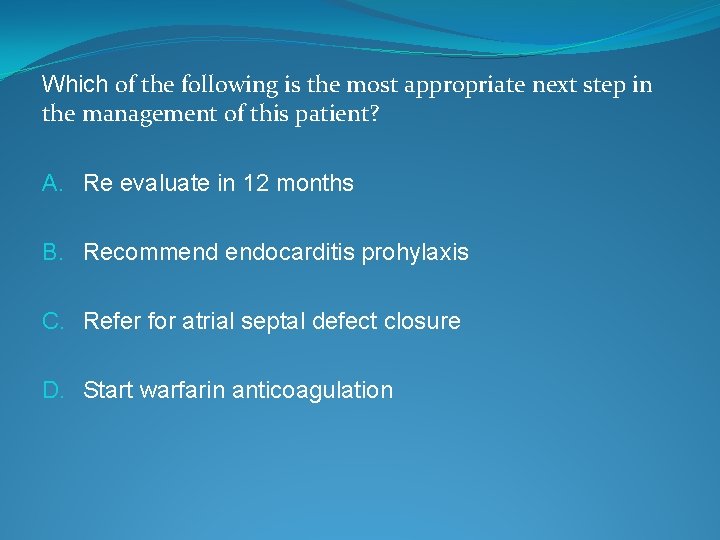 Which of the following is the most appropriate next step in the management of this patient?

A. Re evaluate in 12 months

B. Recommend endocarditis prohylaxis

C. Refer for atrial septal defect closure

D. Start warfarin anticoagulation